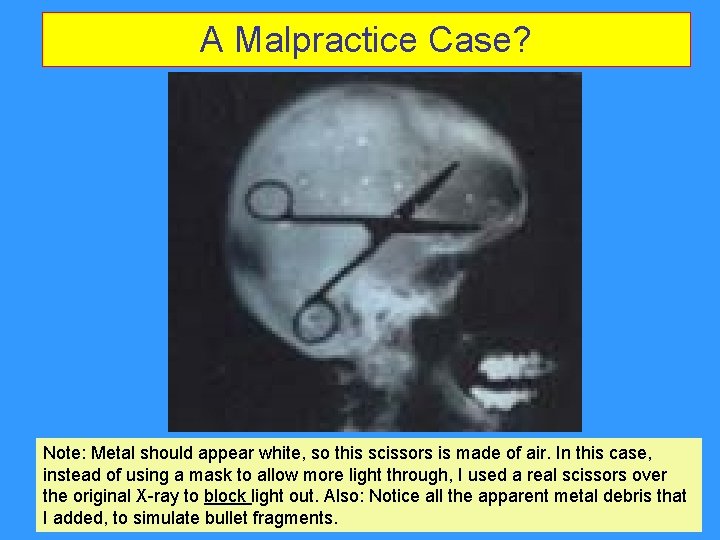 A Malpractice Case?

Note: Metal should appear white, so this scissors is made of air. In this case, instead of using a mask to allow more light through, I used a real scissors over the original X-ray to block light out. Also: Notice all the apparent metal debris that I added, to simulate bullet fragments.